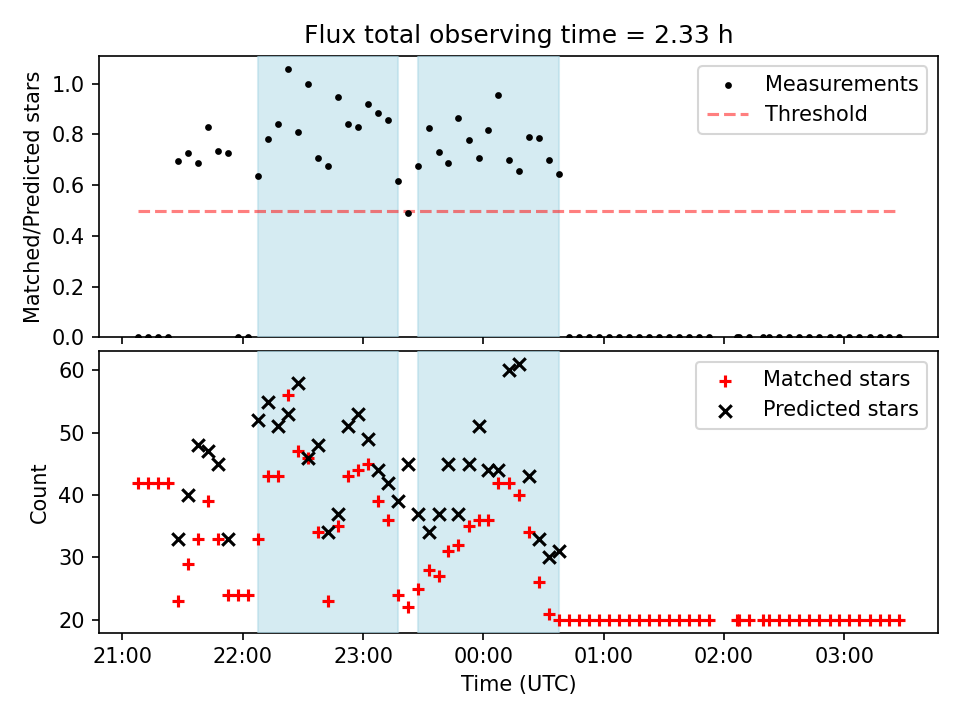 Flux total observing time = 2.33 h

Matched/Predicted stars

1.0
0.8
0.6
0.4
0.2
0.0

Measurements
Threshold

Count

60
50
40
30
20

Matched stars
Predicted stars

21:00
22:00
23:00
00:00
01:00
02:00
03:00

Time (UTC)